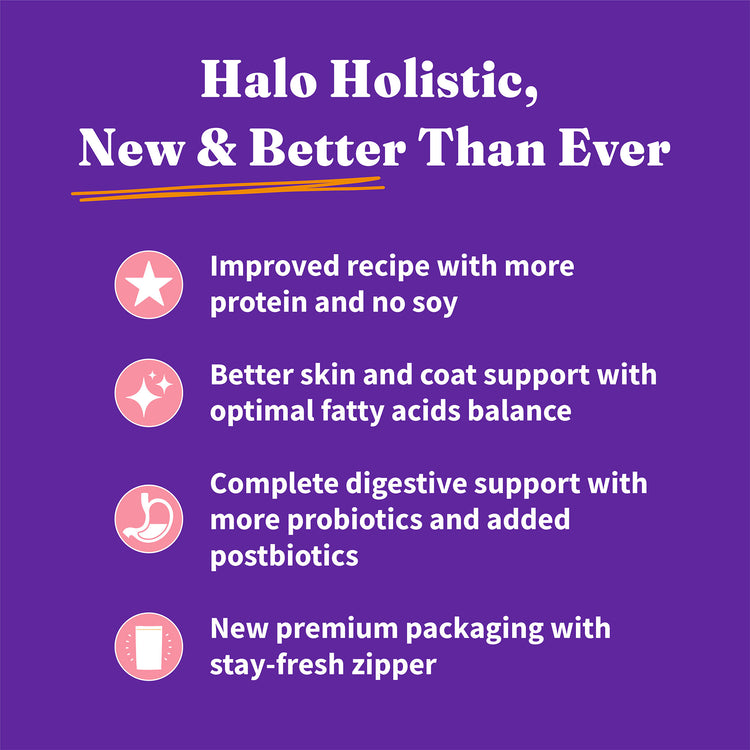 Halo Holistic,
New & Better Than Ever

Improved recipe with more protein and no soy

Better skin and coat support with optimal fatty acids balance

Complete digestive support with more probiotics and added postbiotics

New premium packaging with stay-fresh zipper